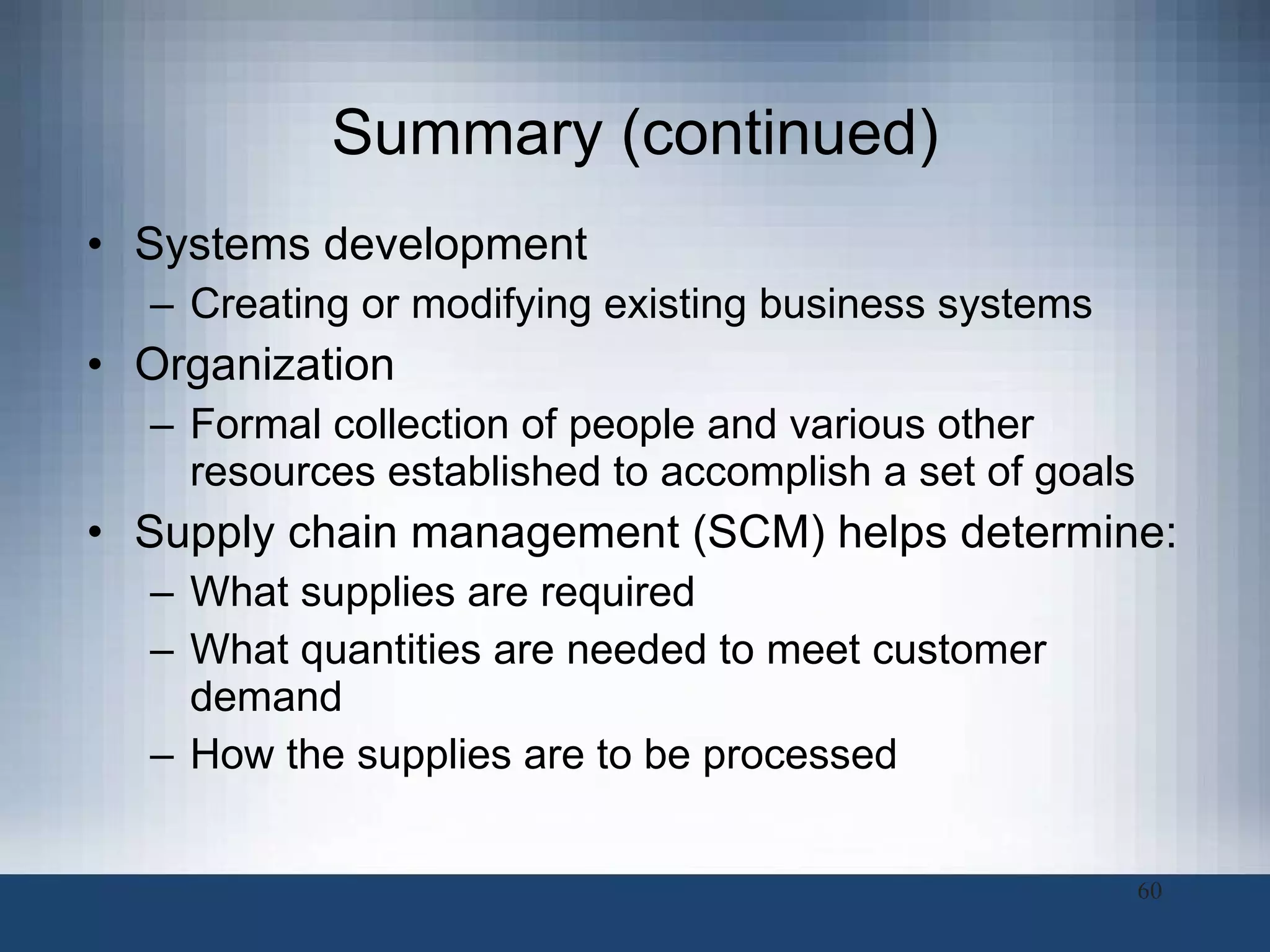 Summary (continued)

• Systems development
– Creating or modifying existing business systems
• Organization
– Formal collection of people and various other resources established to accomplish a set of goals
• Supply chain management (SCM) helps determine:
– What supplies are required
– What quantities are needed to meet customer demand
– How the supplies are to be processed

60